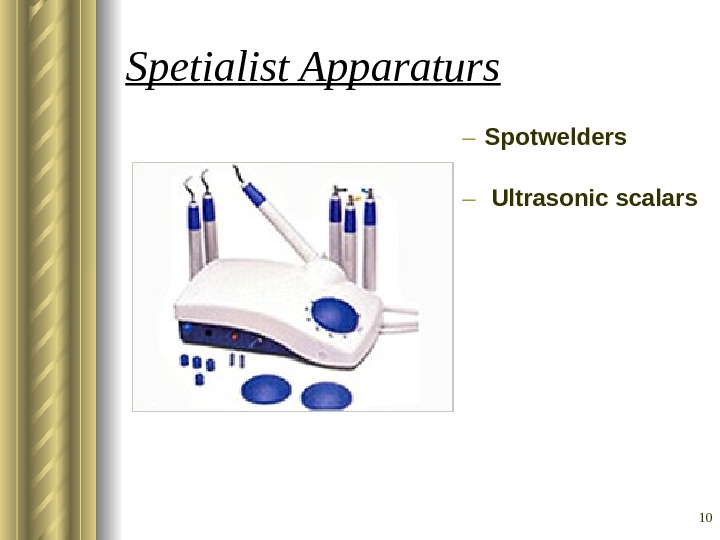 Spetialist Apparaturs

– Spotwelders

– Ultrasonic scalars

10